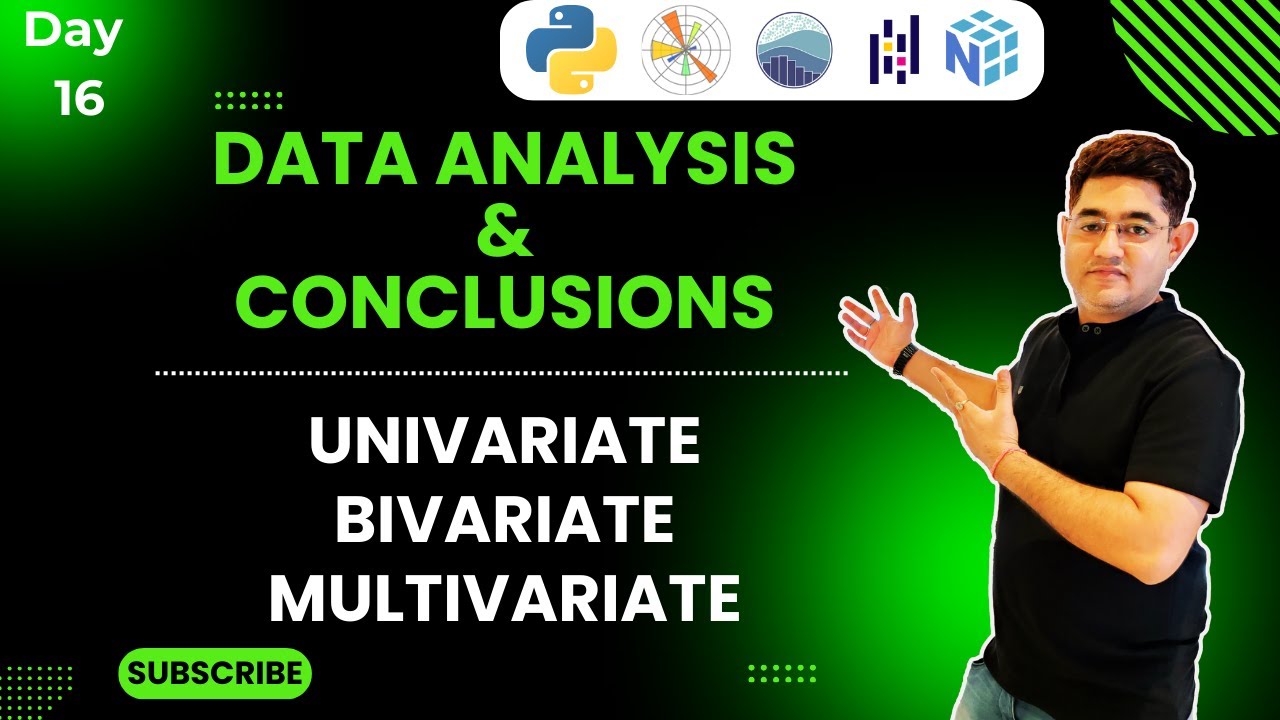 Day 16

DATA ANALYSIS & CONCLUSIONS

UNIVARIATE
BIVARIATE
MULTIVARIATE

SUBSCRIBE